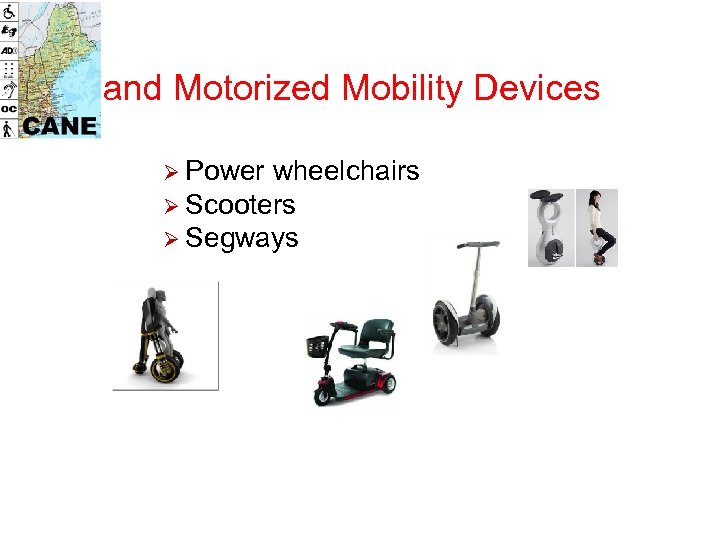 AD
OC
CANE

and Motorized Mobility Devices

➢ Power wheelchairs
➢ Scooters
➢ Segways